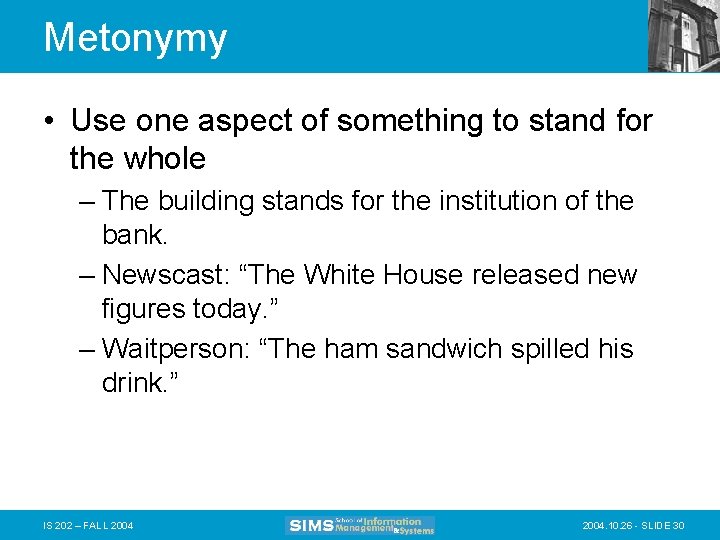 Metonymy

• Use one aspect of something to stand for the whole

– The building stands for the institution of the bank.

– Newscast: “The White House released new figures today.”

– Waitperson: “The ham sandwich spilled his drink.”

IS 202 – FALL 2004

SIMS School of Information Management & Systems

2004.10.26 - SLIDE 30